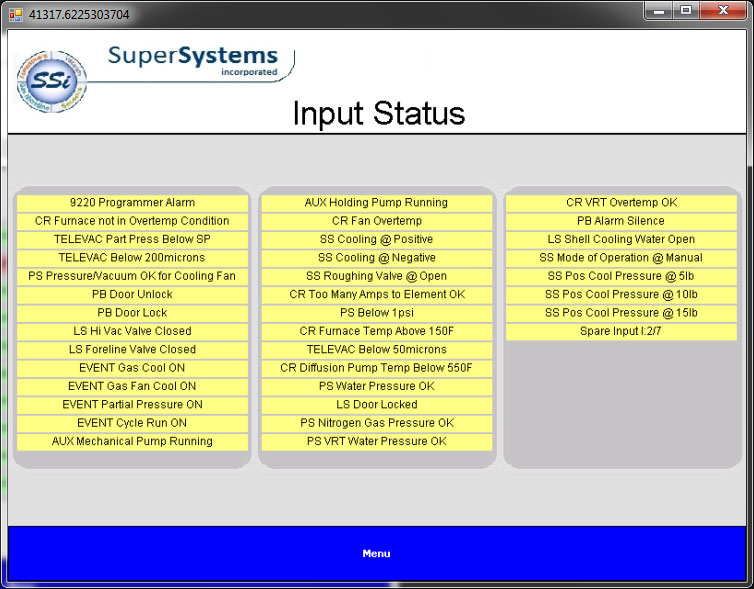 41317.6225303704

SSi

SuperSystems incorporated

Input Status

9220 Programmer Alarm
CR Furnace not in Overtemp Condition
TELEVAC Part Press Below SP
TELEVAC Below 200microns
PS Pressure/Vacuum OK for Cooling Fan
PB Door Unlock
PB Door Lock
LS Hi Vac Valve Closed
LS Foreline Valve Closed
EVENT Gas Cool ON
EVENT Gas Fan Cool ON
EVENT Partial Pressure ON
EVENT Cycle Run ON
AUX Mechanical Pump Running

AUX Holding Pump Running
CR Fan Overtemp
SS Cooling @ Positive
SS Cooling @ Negative
SS Roughing Valve @ Open
CR Too Many Amps to Element OK
PS Below 1psi
CR Furnace Temp Above 150F
TELEVAC Below 50microns
CR Diffusion Pump Temp Below 550F
PS Water Pressure OK
LS Door Locked
PS Nitrogen Gas Pressure OK
PS VRT Water Pressure OK

CR VRT Overtemp OK
PB Alarm Silence
LS Shell Cooling Water Open
SS Mode of Operation @ Manual
SS Pos Cool Pressure @ 5lb
SS Pos Cool Pressure @ 10lb
SS Pos Cool Pressure @ 15lb
Spare Input I:2/7

Menu